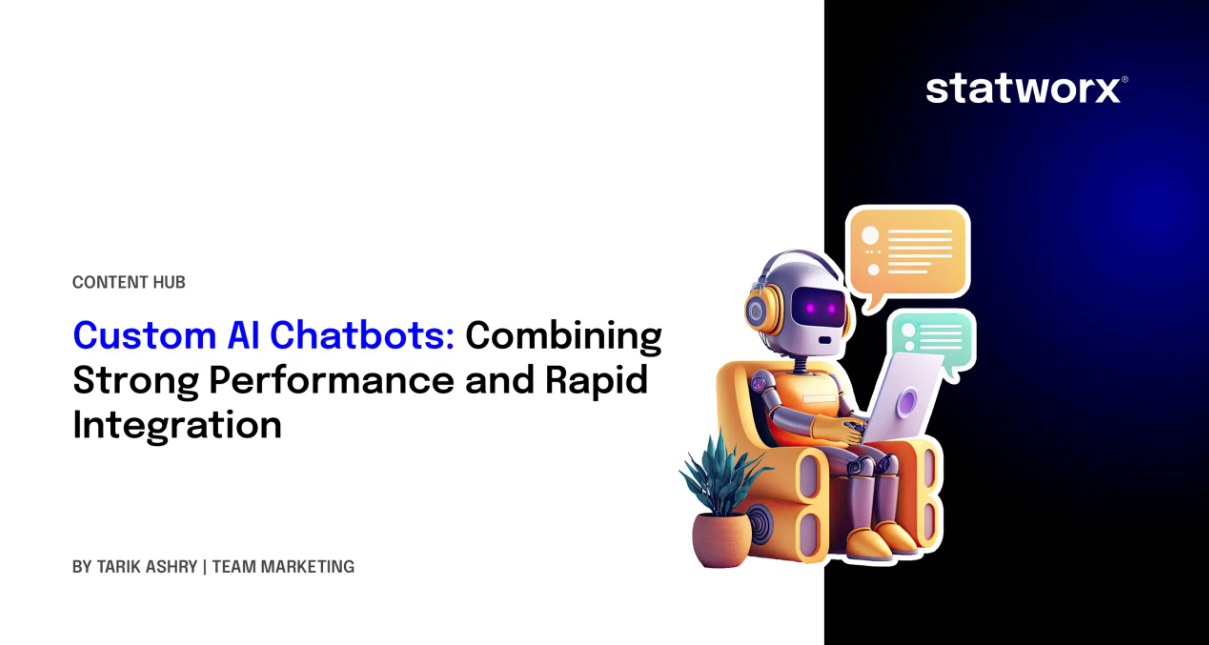 statworx®

CONTENT HUB

Custom AI Chatbots: Combining Strong Performance and Rapid Integration

BY TARIK ASHRY | TEAM MARKETING